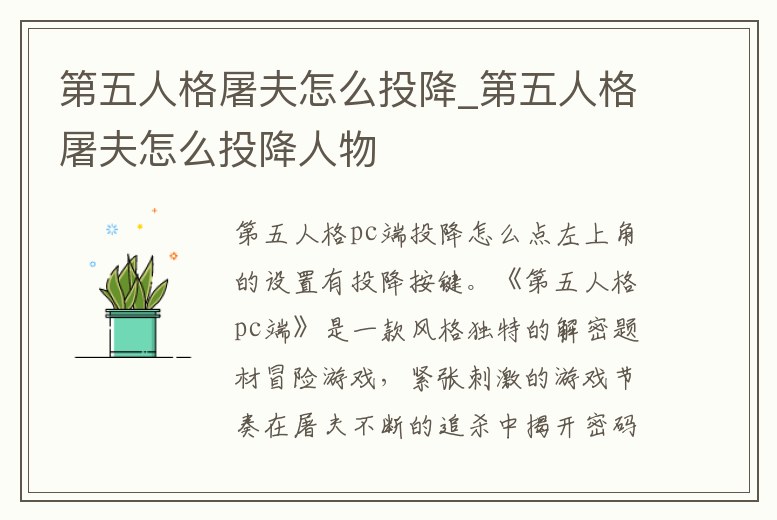 第五人格屠夫怎么投降_第五人格屠夫怎么投降人物

第五人格pc端投降怎么点左上角的设置有投降按键。《第五人格pc端》是一款风格独特的解密题材冒险游戏，紧张刺激的游戏节奏在屠夫不断的追杀中揭开密码